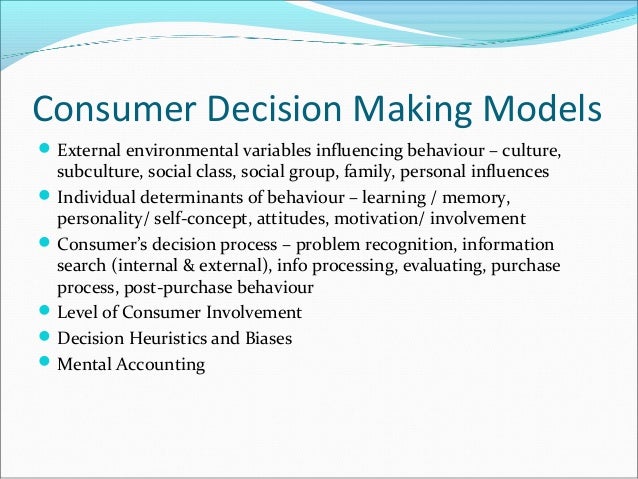 Consumer Decision Making Models

- External environmental variables influencing behaviour – culture, subculture, social class, social group, family, personal influences
- Individual determinants of behaviour – learning / memory, personality/ self-concept, attitudes, motivation/ involvement
- Consumer's decision process – problem recognition, information search (internal & external), info processing, evaluating, purchase process, post-purchase behaviour
- Level of Consumer Involvement
- Decision Heuristics and Biases
- Mental Accounting